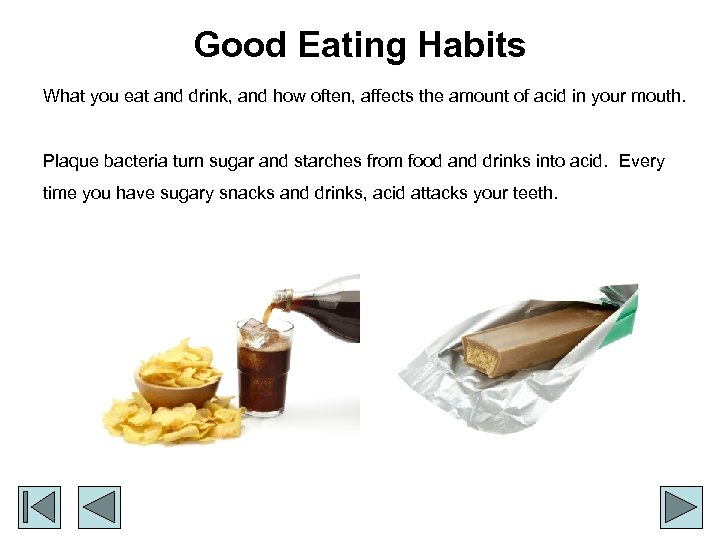 Good Eating Habits

What you eat and drink, and how often, affects the amount of acid in your mouth.

Plaque bacteria turn sugar and starches from food and drinks into acid. Every time you have sugary snacks and drinks, acid attacks your teeth.